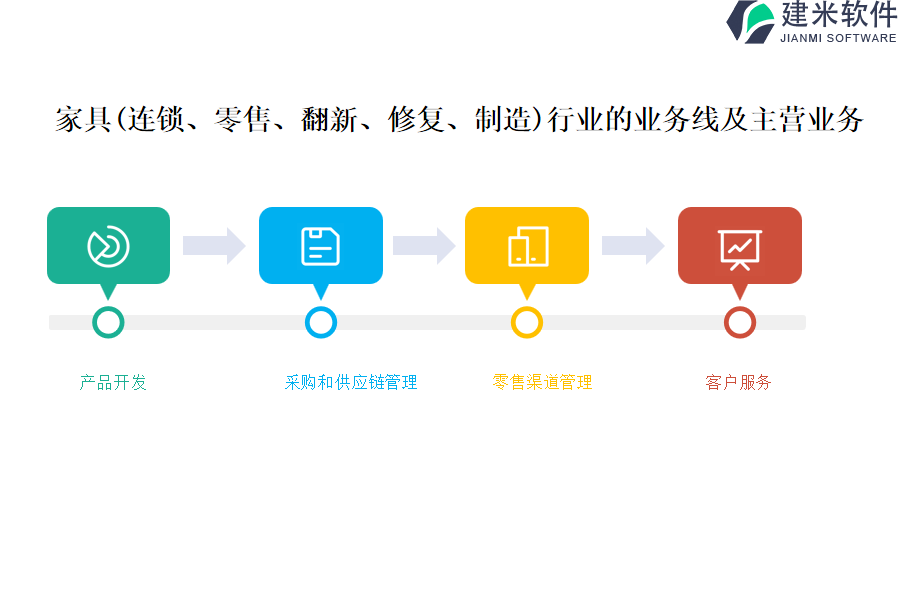 建米软件
JIANMI SOFTWARE

家具(连锁、零售、翻新、修复、制造)行业的业务线及主营业务

产品开发

采购和供应链管理

零售渠道管理

客户服务